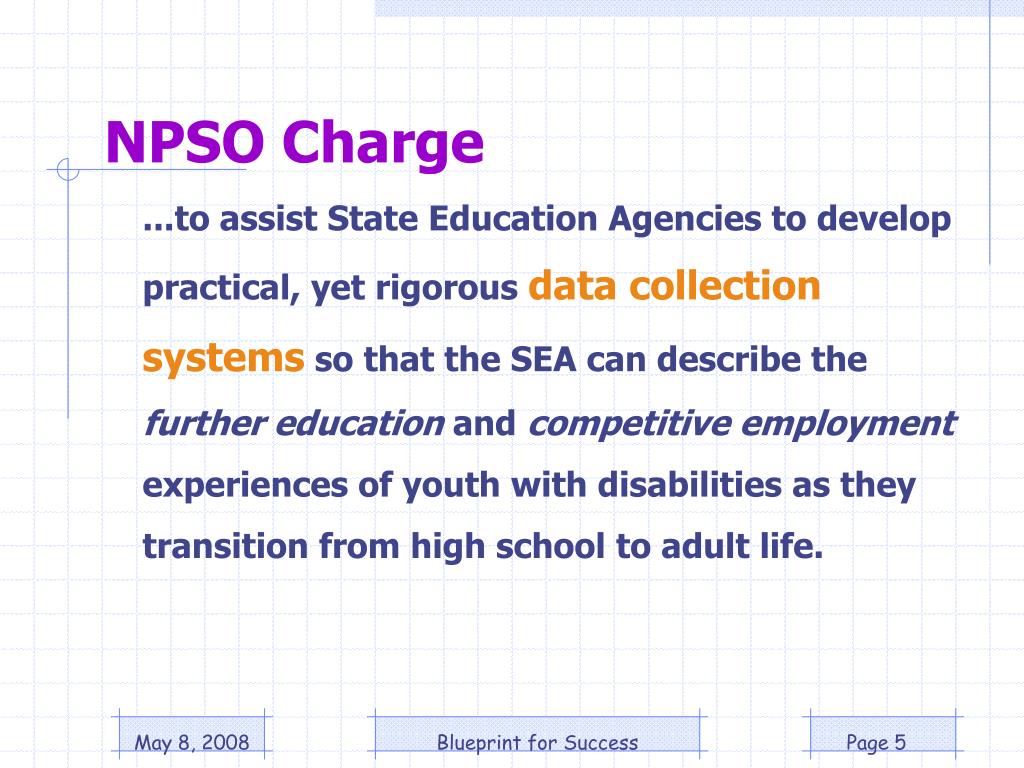 NPSO Charge

...to assist State Education Agencies to develop practical, yet rigorous data collection systems so that the SEA can describe the further education and competitive employment experiences of youth with disabilities as they transition from high school to adult life.

May 8, 2008

Blueprint for Success

Page 5